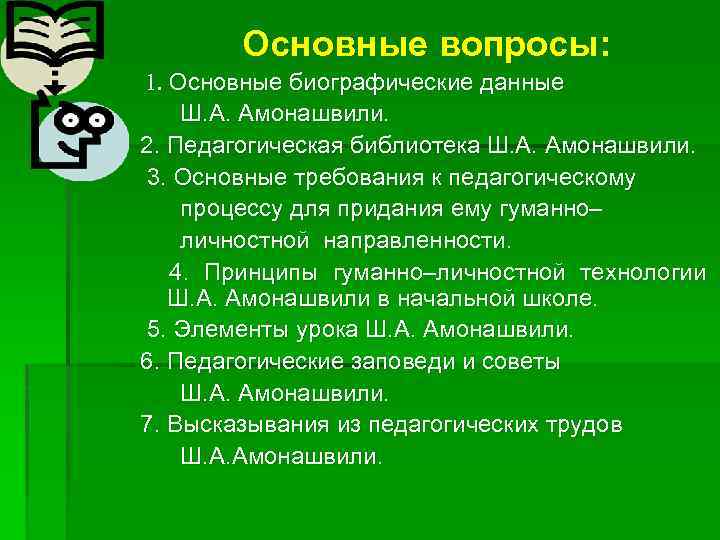 Основные вопросы:

1. Основные биографические данные Ш.А. Амонашвили.

2. Педагогическая библиотека Ш.А. Амонашвили.

3. Основные требования к педагогическому процессу для придания ему гуманно–личностной направленности.

4. Принципы гуманно–личностной технологии Ш.А. Амонашвили в начальной школе.

5. Элементы урока Ш.А. Амонашвили.

6. Педагогические заповеди и советы Ш.А. Амонашвили.

7. Высказывания из педагогических трудов Ш.А.Амонашвили.